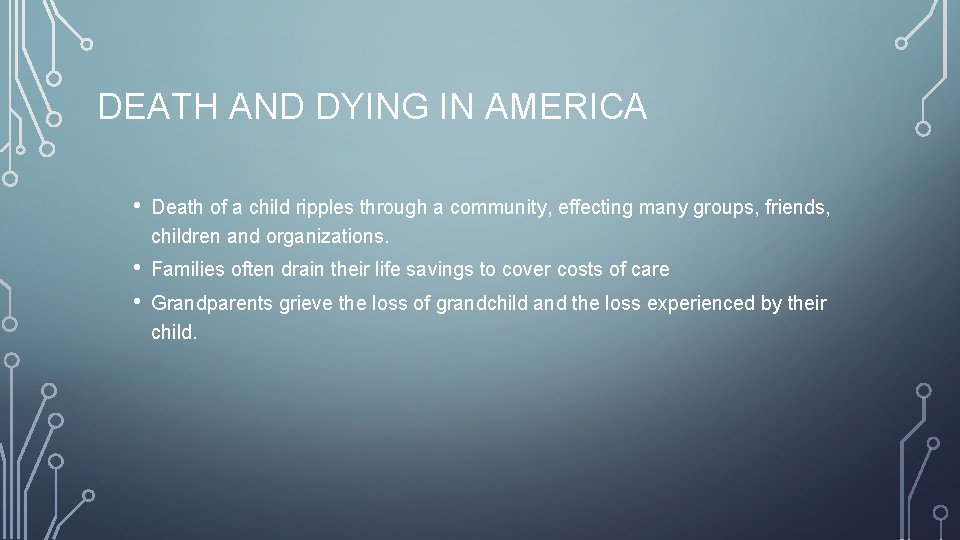 DEATH AND DYING IN AMERICA

• Death of a child ripples through a community, effecting many groups, friends, children and organizations.

• Families often drain their life savings to cover costs of care

• Grandparents grieve the loss of grandchild and the loss experienced by their child.